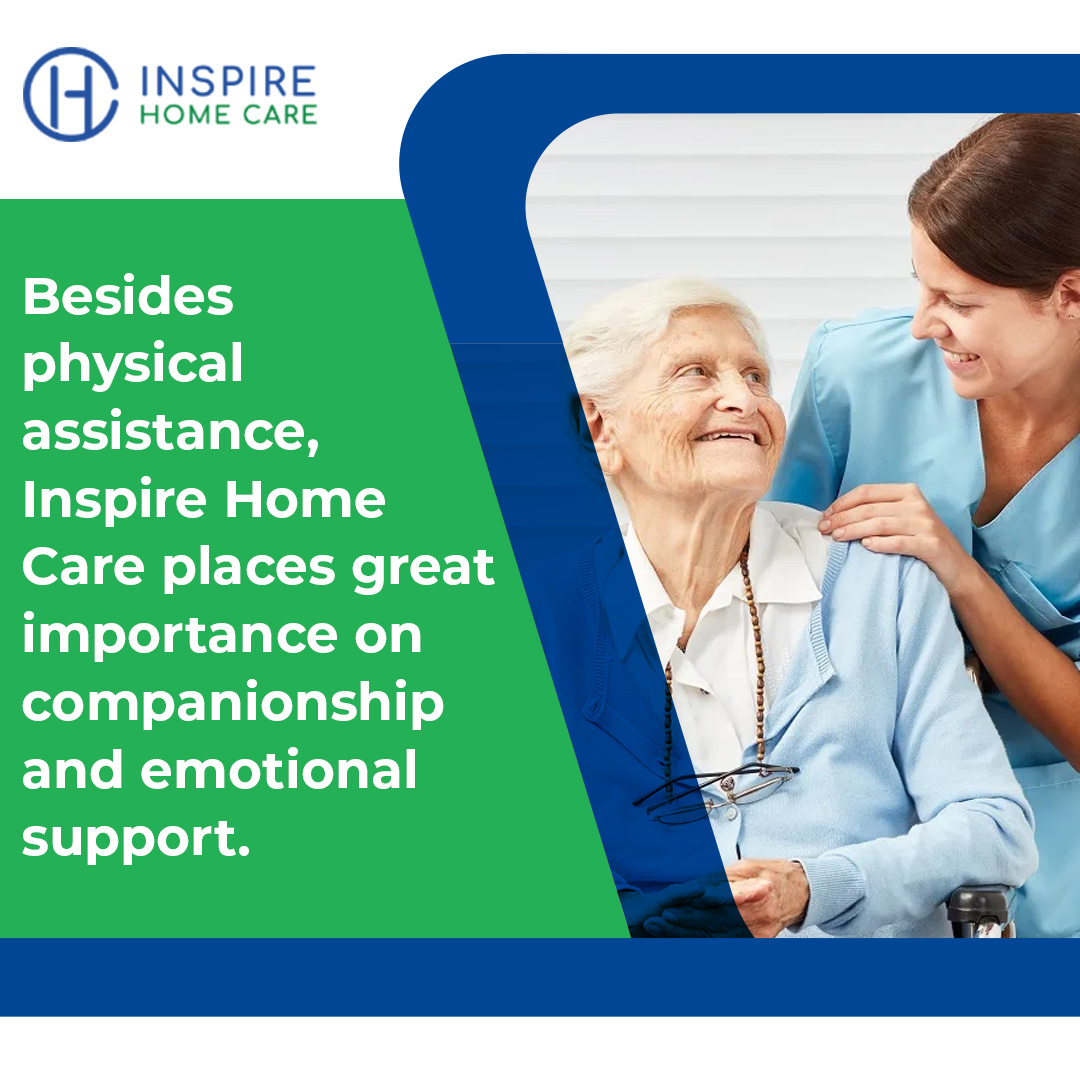 INSPIRE
HOME CARE

Besides physical assistance, Inspire Home Care places great importance on companionship and emotional support.